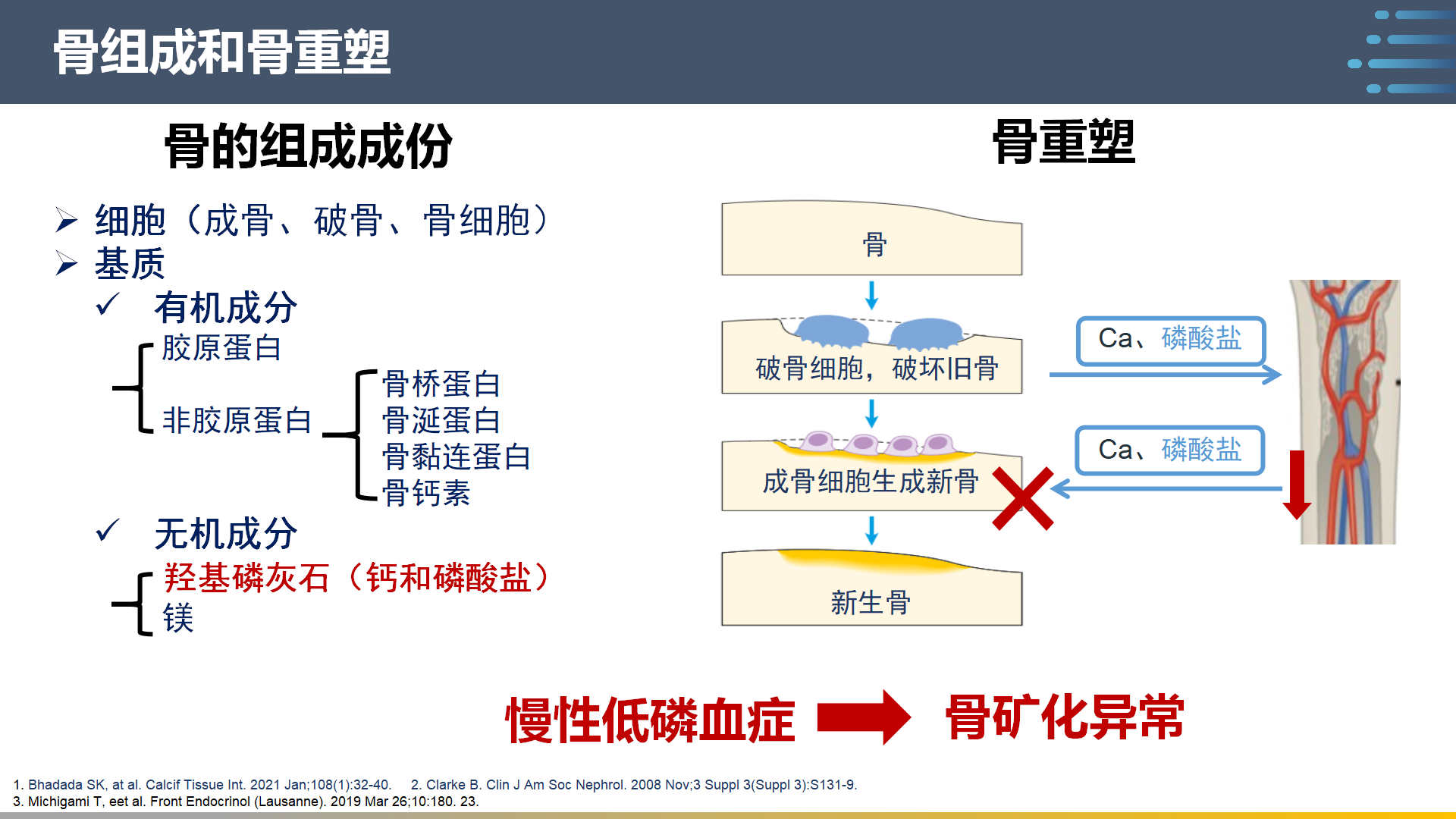 骨组成和骨重塑

骨的组成成份

➢ 细胞（成骨、破骨、骨细胞）
➢ 基质
✓ 有机成分
胶原蛋白
非胶原蛋白
骨桥蛋白
骨涎蛋白
骨黏连蛋白
骨钙素
✓ 无机成分
羟基磷灰石（钙和磷酸盐）
镁

骨重塑

骨
破骨细胞，破坏旧骨
成骨细胞生成新骨
新生骨

Ca、磷酸盐
Ca、磷酸盐

慢性低磷血症 骨矿化异常

1. Bhadada SK, at al. Calcif Tissue Int. 2021 Jan;108(1):32-40. 2. Clarke B. Clin J Am Soc Nephrol. 2008 Nov;3 Suppl 3(Suppl 3):S131-9.
3. Michigami T, eet al. Front Endocrinol (Lausanne). 2019 Mar 26;10:180. 23.